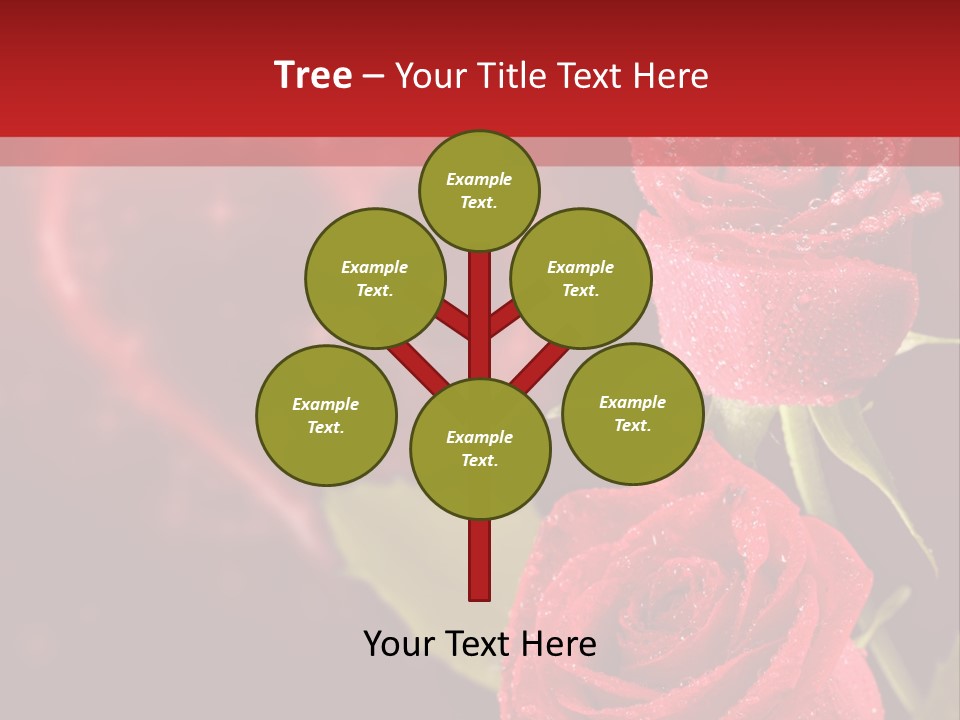 Tree – Your Title Text Here

Example Text.

Example Text.

Example Text.

Example Text.

Example Text.

Example Text.

Your Text Here